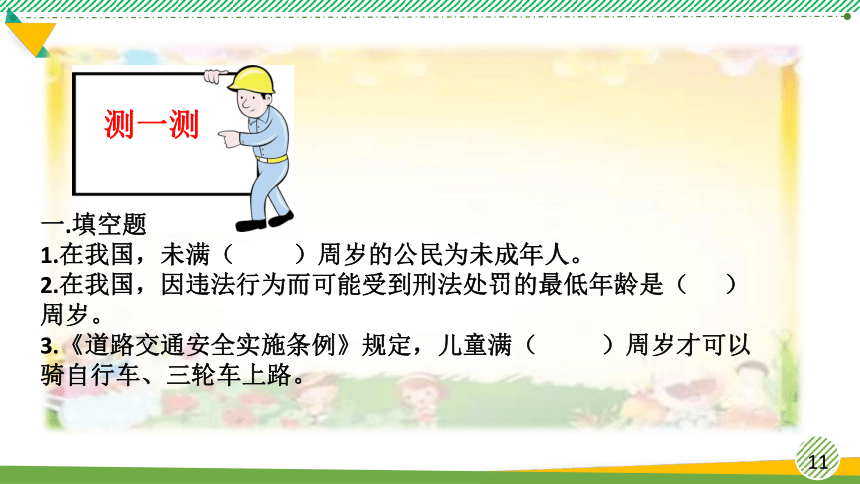 测一测

一.填空题
1.在我国，未满（　　）周岁的公民为未成年人。
2.在我国，因违法行为而可能受到刑法处罚的最低年龄是（　）周岁。
3.《道路交通安全实施条例》规定，儿童满（　　）周岁才可以骑自行车、三轮车上路。

11